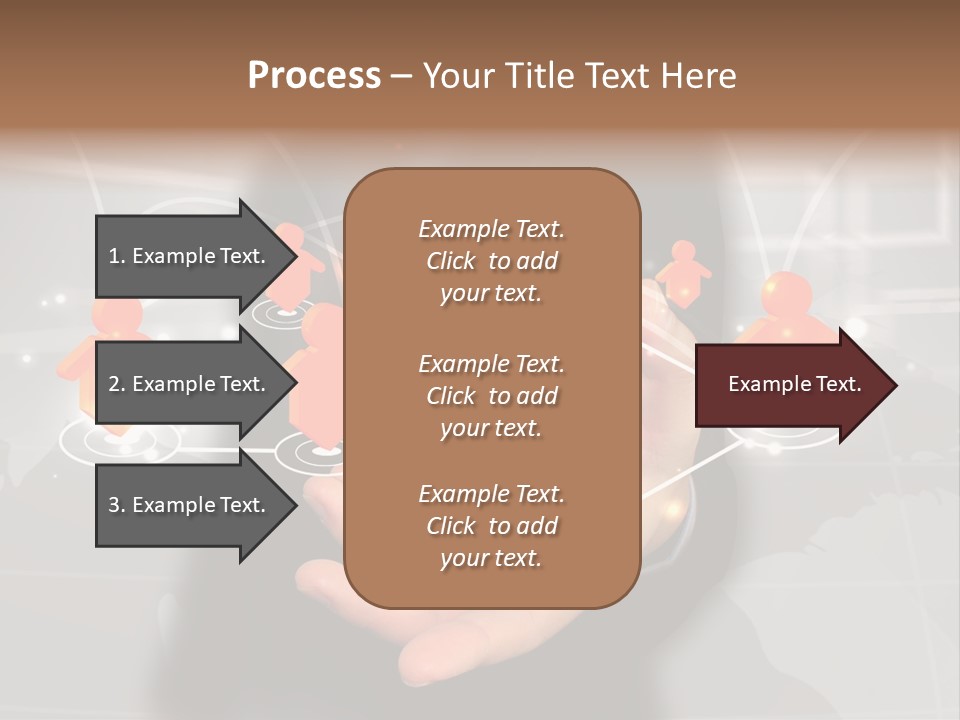 Process – Your Title Text Here

1. Example Text.

2. Example Text.

3. Example Text.

Example Text. Click to add your text.

Example Text. Click to add your text.

Example Text. Click to add your text.

Example Text.